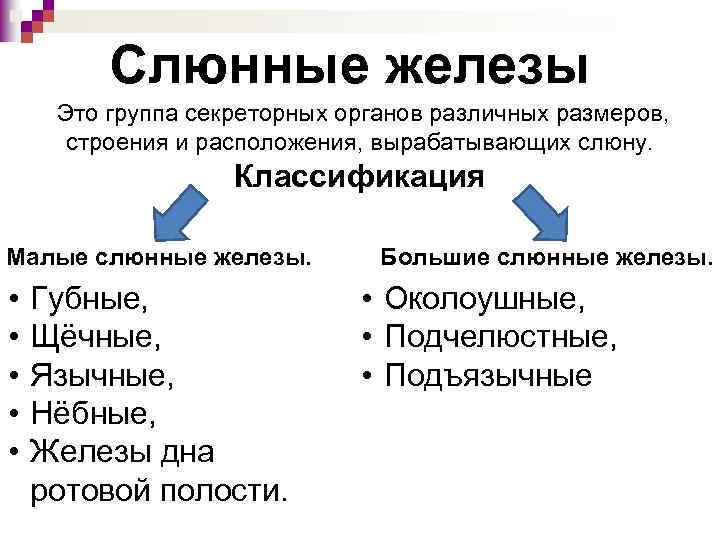 Слюнные железы

Это группа секреторных органов различных размеров, строения и расположения, вырабатывающих слюну.

Классификация

Малые слюнные железы.

• Губные,
• Щёчные,
• Язычные,
• Нёбные,
• Железы дна ротовой полости.

Большие слюнные железы.

• Околоушные,
• Подчелюстные,
• Подъязычные